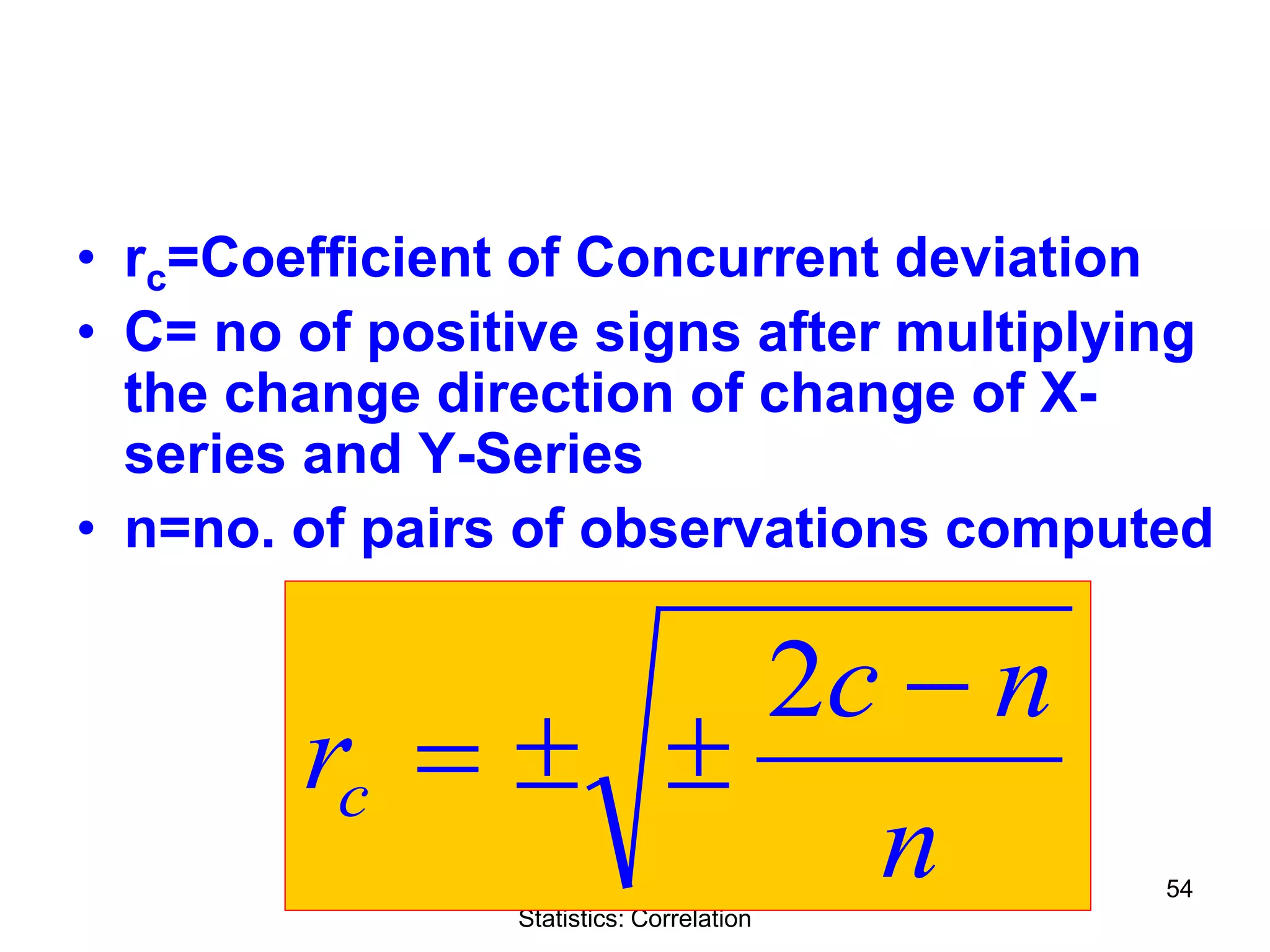 • $r_c$=Coefficient of Concurrent deviation
• C= no of positive signs after multiplying the change direction of change of X-series and Y-Series
• n=no. of pairs of observations computed

$r_c = \pm\sqrt{\pm\frac{2c-n}{n}}$

54

Statistics: Correlation